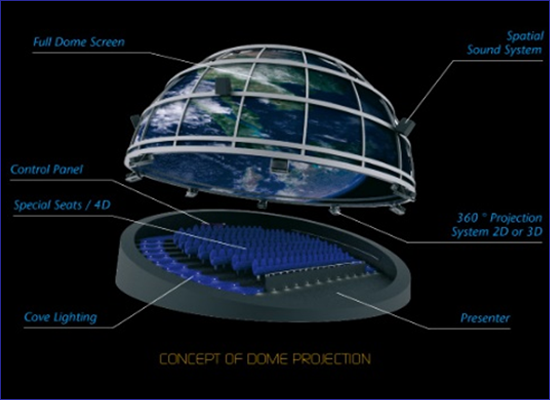 Full Dome Screen

Spatial Sound System

Control Panel

Special Seats / 4D

360 ° Projection System 2D or 3D

Cove Lighting

Presenter

CONCEPT OF DOME PROJECTION